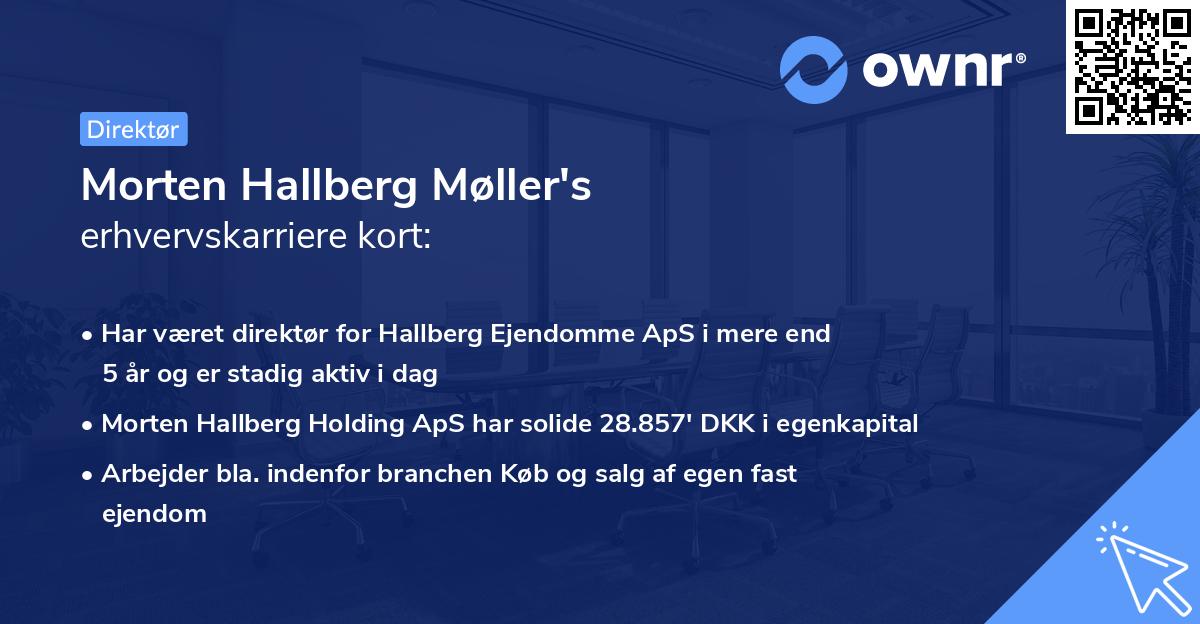 ownr®

Direktør

Morten Hallberg Møller's
erhvervskarriere kort:

• Har været direktør for Hallberg Ejendomme ApS i mere end 5 år og er stadig aktiv i dag
• Morten Hallberg Holding ApS har solide 28.857' DKK i egenkapital
• Arbejder bla. indenfor branchen Køb og salg af egen fast ejendom